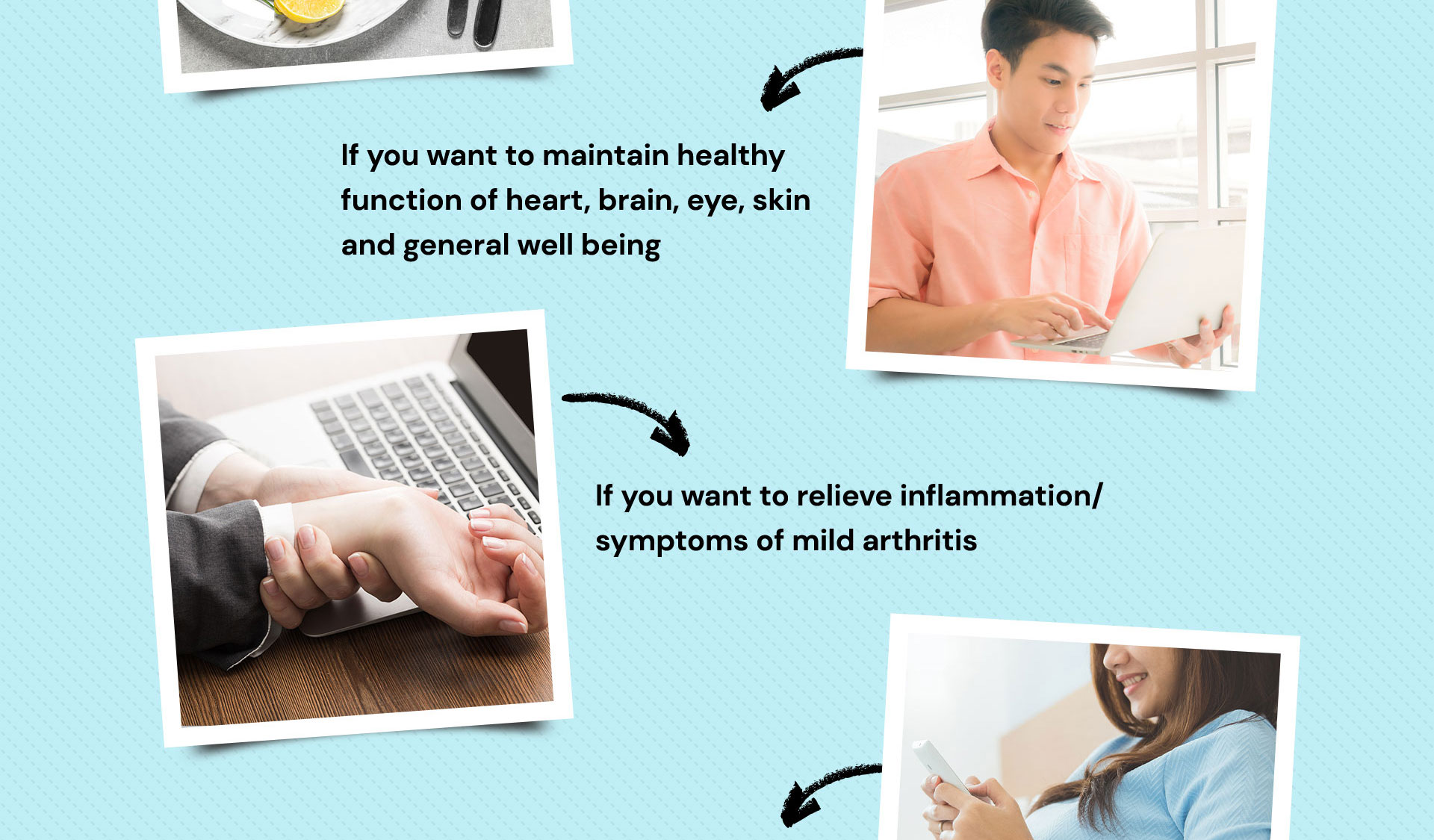 If you want to maintain healthy function of heart, brain, eye, skin and general well being

If you want to relieve inflammation/ symptoms of mild arthritis